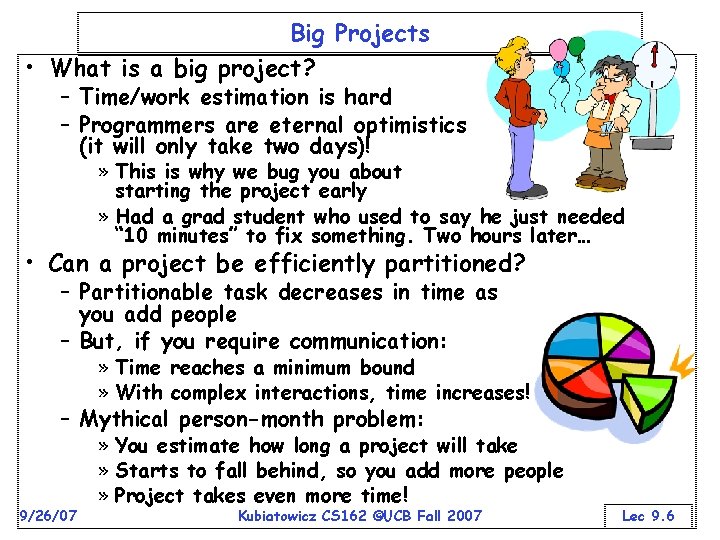 Big Projects

• What is a big project?
– Time/work estimation is hard
– Programmers are eternal optimistics (it will only take two days)!
» This is why we bug you about starting the project early
» Had a grad student who used to say he just needed "10 minutes" to fix something. Two hours later…

• Can a project be efficiently partitioned?
– Partitionable task decreases in time as you add people
– But, if you require communication:
» Time reaches a minimum bound
» With complex interactions, time increases!
– Mythical person-month problem:
» You estimate how long a project will take
» Starts to fall behind, so you add more people
» Project takes even more time!

9/26/07 Kubiatowicz CS162 ©UCB Fall 2007 Lec 9.6